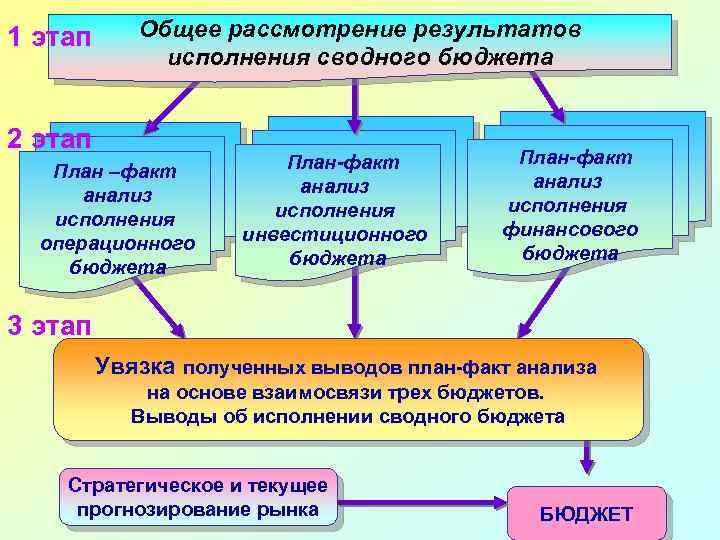 1 этап

Общее рассмотрение результатов исполнения сводного бюджета

2 этап

План –факт анализ исполнения операционного бюджета

План-факт анализ исполнения инвестиционного бюджета

План-факт анализ исполнения финансового бюджета

3 этап

Увязка полученных выводов план-факт анализа на основе взаимосвязи трех бюджетов. Выводы об исполнении сводного бюджета

Стратегическое и текущее прогнозирование рынка

БЮДЖЕТ